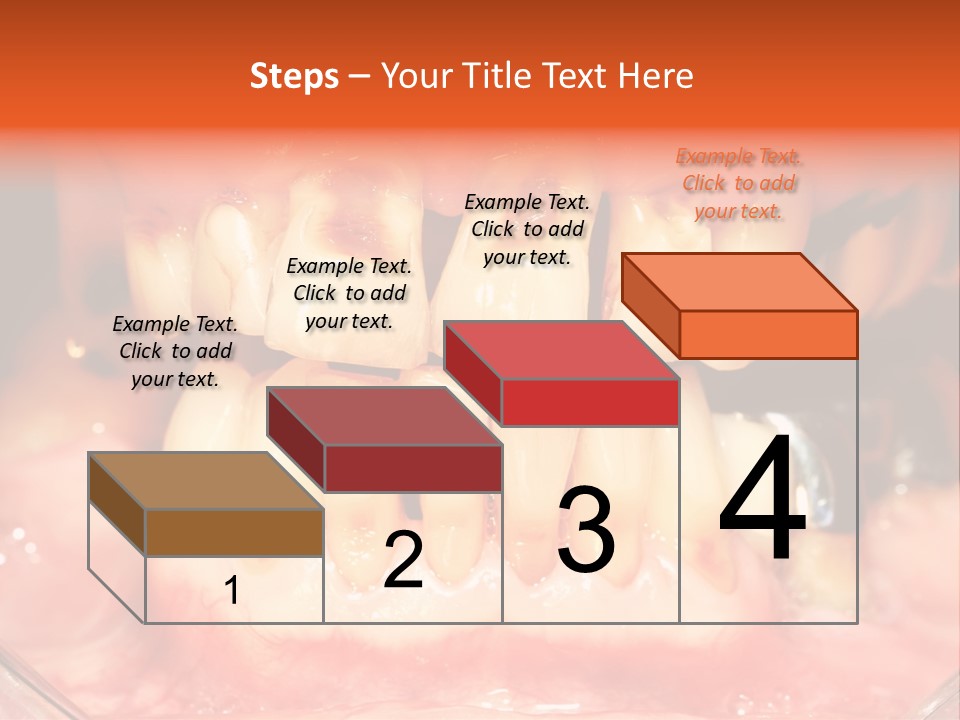 Steps – Your Title Text Here

Example Text. Click to add your text.

Example Text. Click to add your text.

Example Text. Click to add your text.

Example Text. Click to add your text.

1

2

3

4